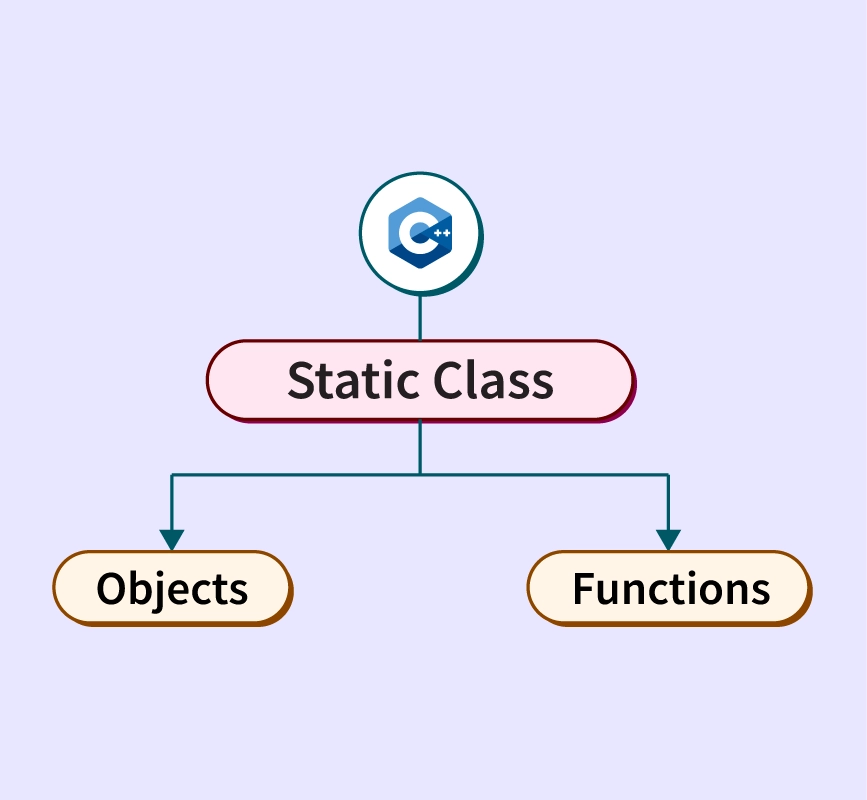 C++

Static Class

Objects

Functions